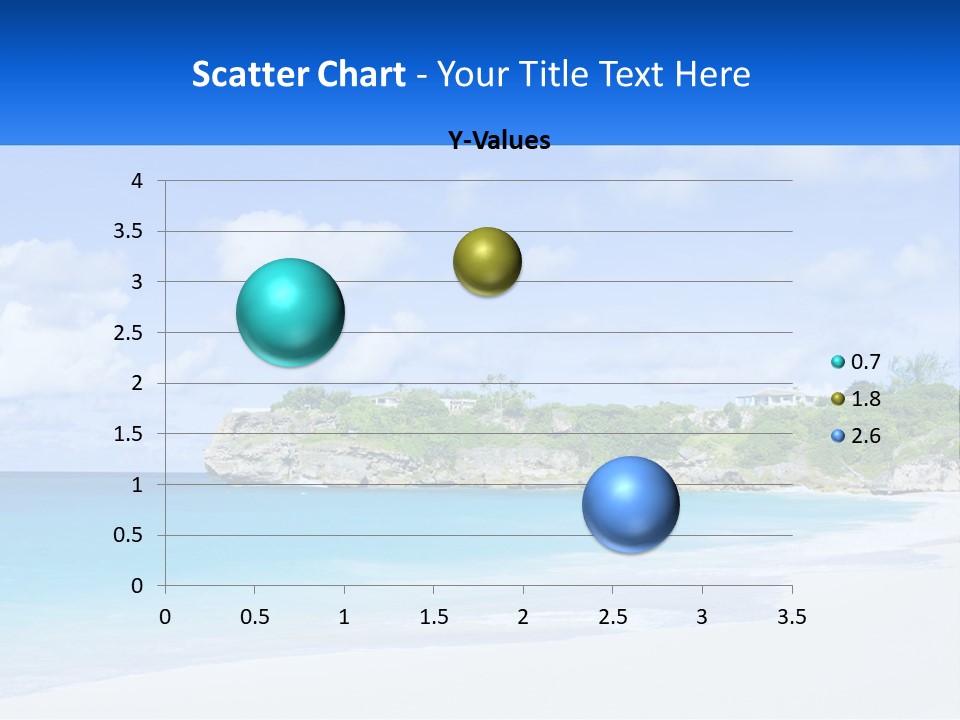 Scatter Chart - Your Title Text Here

Y-Values

4
3.5
3
2.5
2
1.5
1
0.5
0

0 0.5 1 1.5 2 2.5 3 3.5

0.7
1.8
2.6